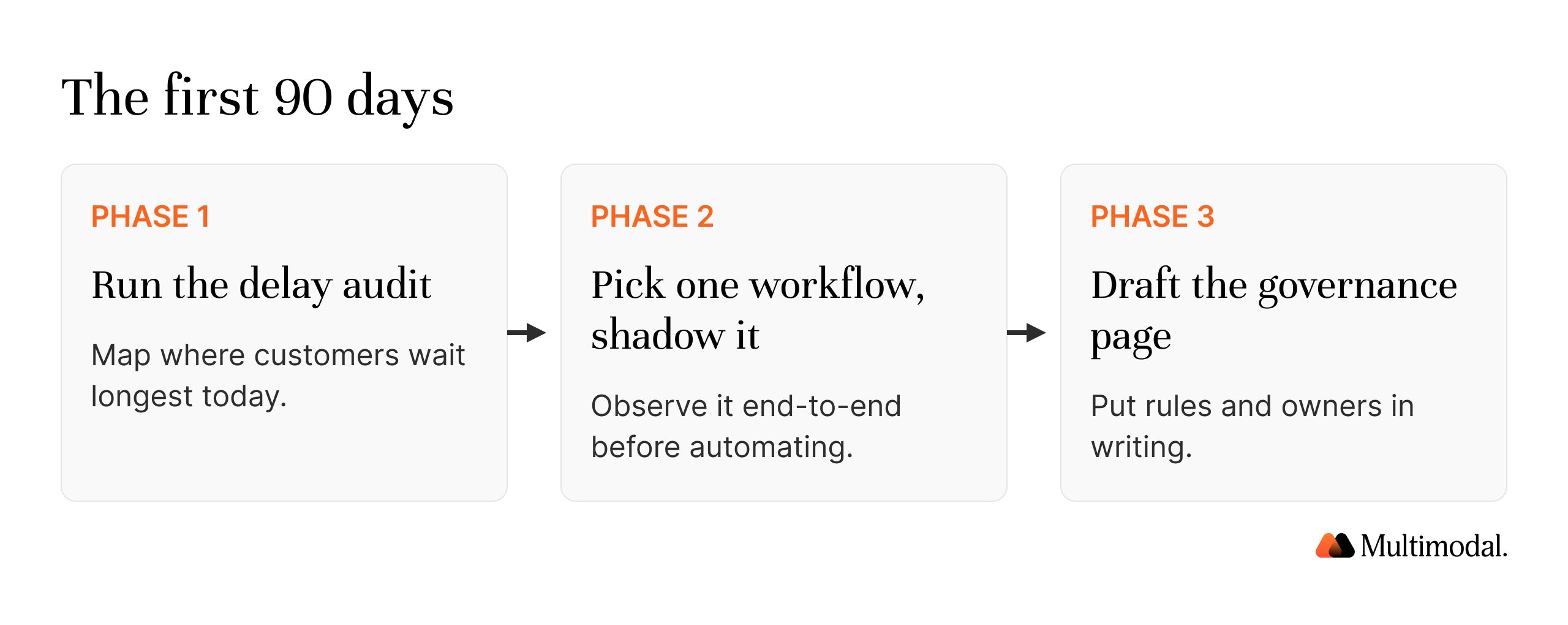 The first 90 days

PHASE 1

Run the delay audit

Map where customers wait longest today.

PHASE 2

Pick one workflow, shadow it

Observe it end-to-end before automating.

PHASE 3

Draft the governance page

Put rules and owners in writing.

Multimodal.